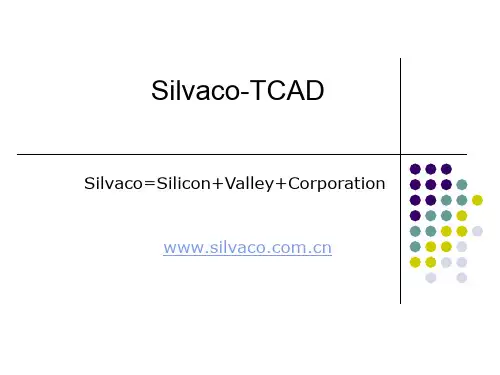 Silvaco-TCAD

Silvaco=Silicon+Valley+Corporation

www.silvaco.com.cn